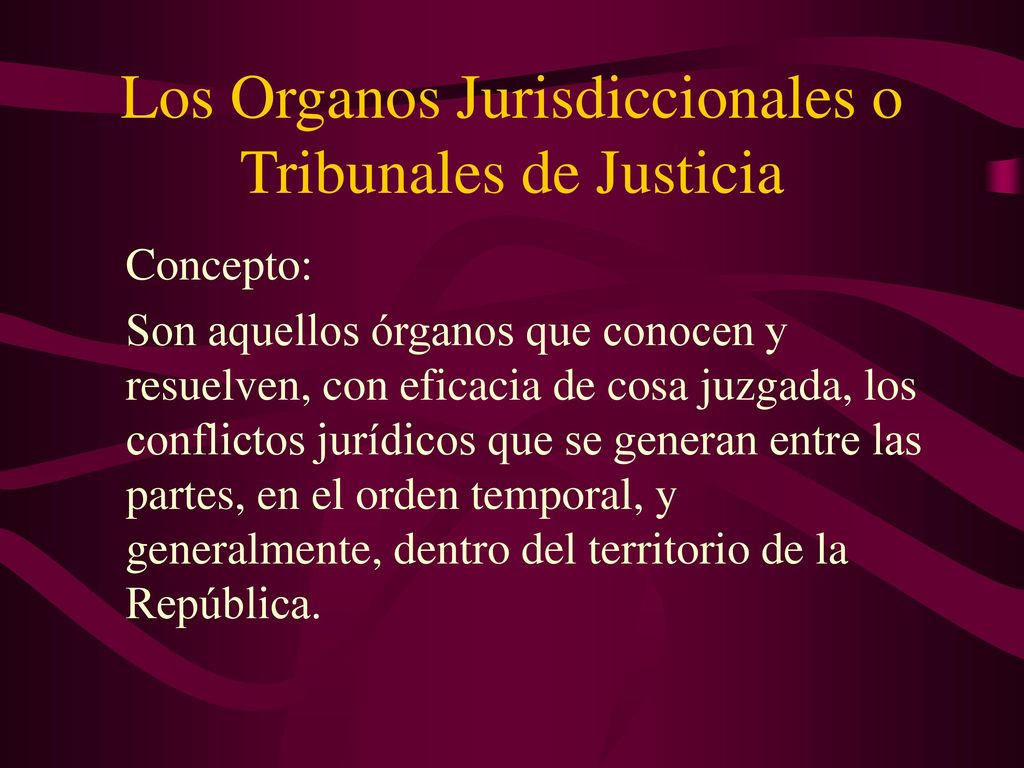 Los Organos Jurisdiccionales o Tribunales de Justicia

Concepto:

Son aquellos órganos que conocen y resuelven, con eficacia de cosa juzgada, los conflictos jurídicos que se generan entre las partes, en el orden temporal, y generalmente, dentro del territorio de la República.